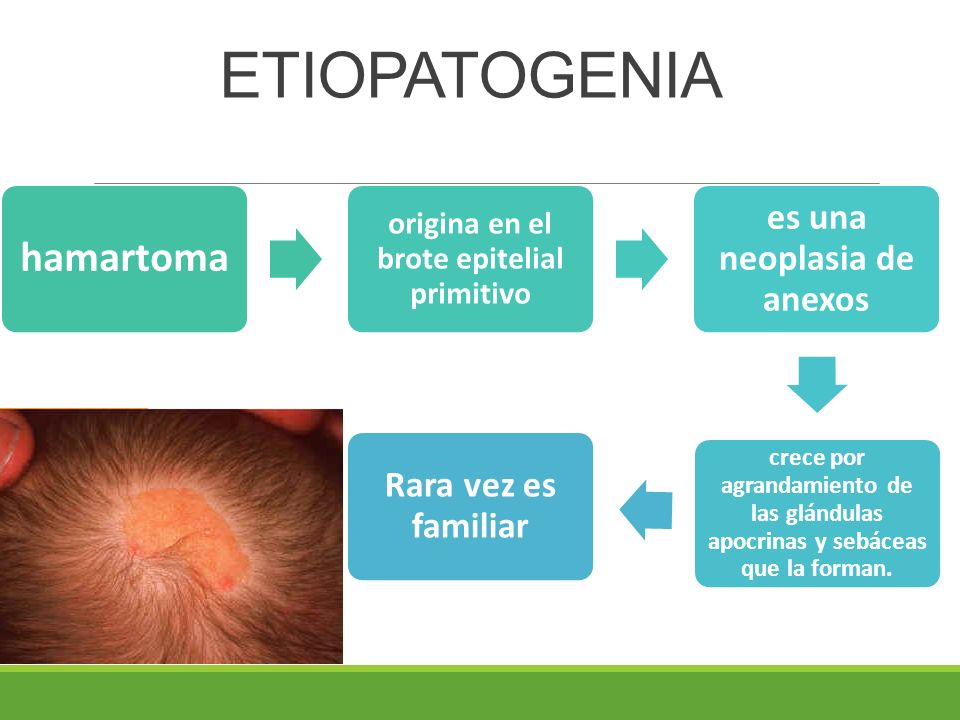 ETIOPATOGENIA

hamartoma

origina en el brote epitelial primitivo

es una neoplasia de anexos

crece por agrandamiento de las glándulas apocrinas y sebáceas que la forman.

Rara vez es familiar